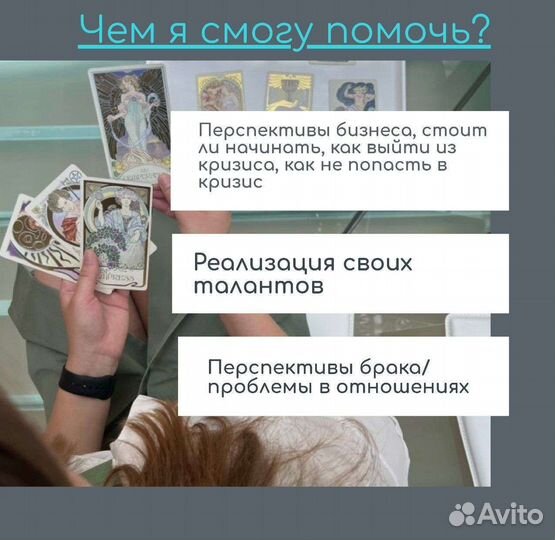 Чем я смогу помочь?

Перспективы бизнеса, стоит ли начинать, как выйти из кризиса, как не попасть в кризис

Реализация своих талантов

Перспективы брака/ проблемы в отношениях

Avito